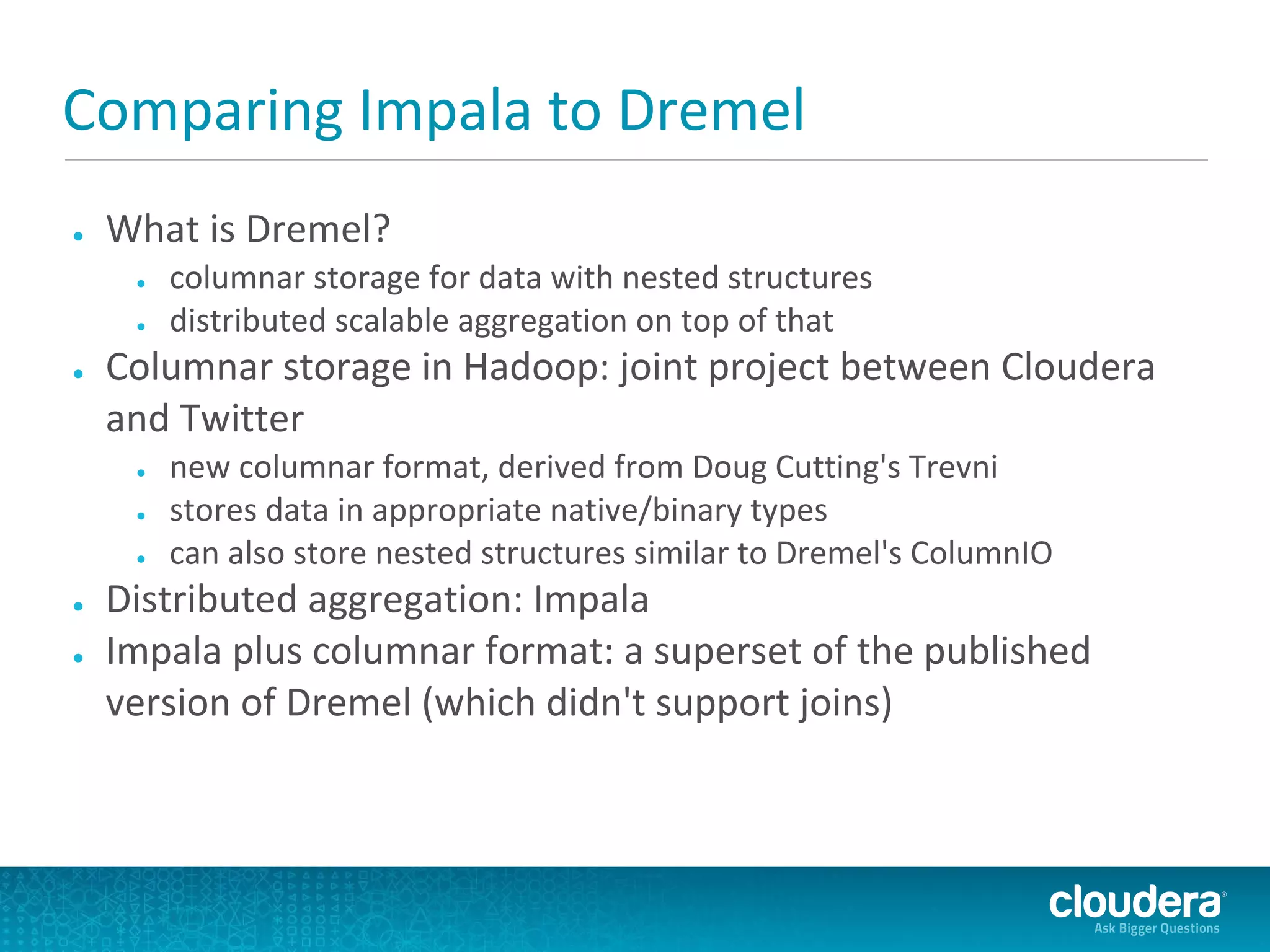 Comparing Impala to Dremel

- What is Dremel?
  - columnar storage for data with nested structures
  - distributed scalable aggregation on top of that
- Columnar storage in Hadoop: joint project between Cloudera and Twitter
  - new columnar format, derived from Doug Cutting's Trevni
  - stores data in appropriate native/binary types
  - can also store nested structures similar to Dremel's ColumnIO
- Distributed aggregation: Impala
- Impala plus columnar format: a superset of the published version of Dremel (which didn't support joins)

cloudera®
Ask Bigger Questions